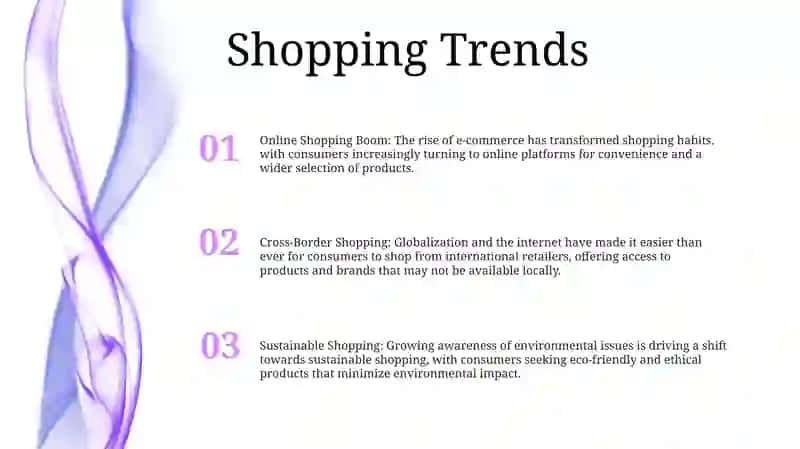 Shopping Trends

01

Online Shopping Boom: The rise of e-commerce has transformed shopping habits, with consumers increasingly turning to online platforms for convenience and a wider selection of products.

02

Cross-Border Shopping: Globalization and the internet have made it easier than ever for consumers to shop from international retailers, offering access to products and brands that may not be available locally.

03

Sustainable Shopping: Growing awareness of environmental issues is driving a shift towards sustainable shopping, with consumers seeking eco-friendly and ethical products that minimize environmental impact.